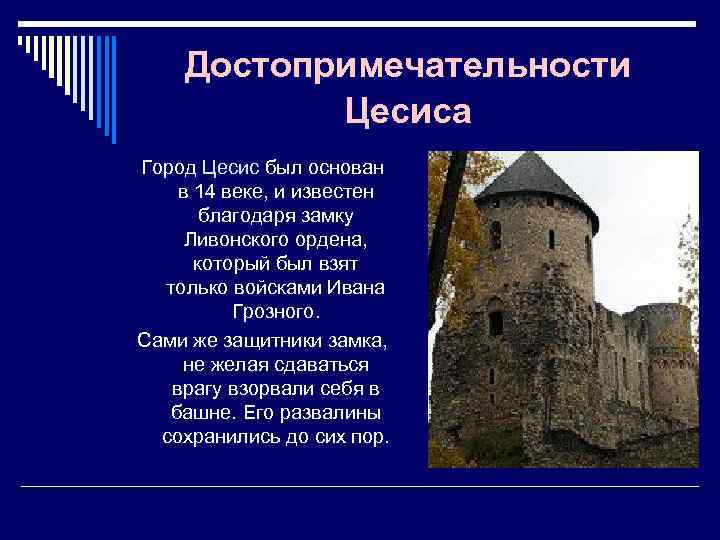 Достопримечательности Цесиса

Город Цесис был основан в 14 веке, и известен благодаря замку Ливонского ордена, который был взят только войсками Ивана Грозного.

Сами же защитники замка, не желая сдаваться врагу взорвали себя в башне. Его развалины сохранились до сих пор.